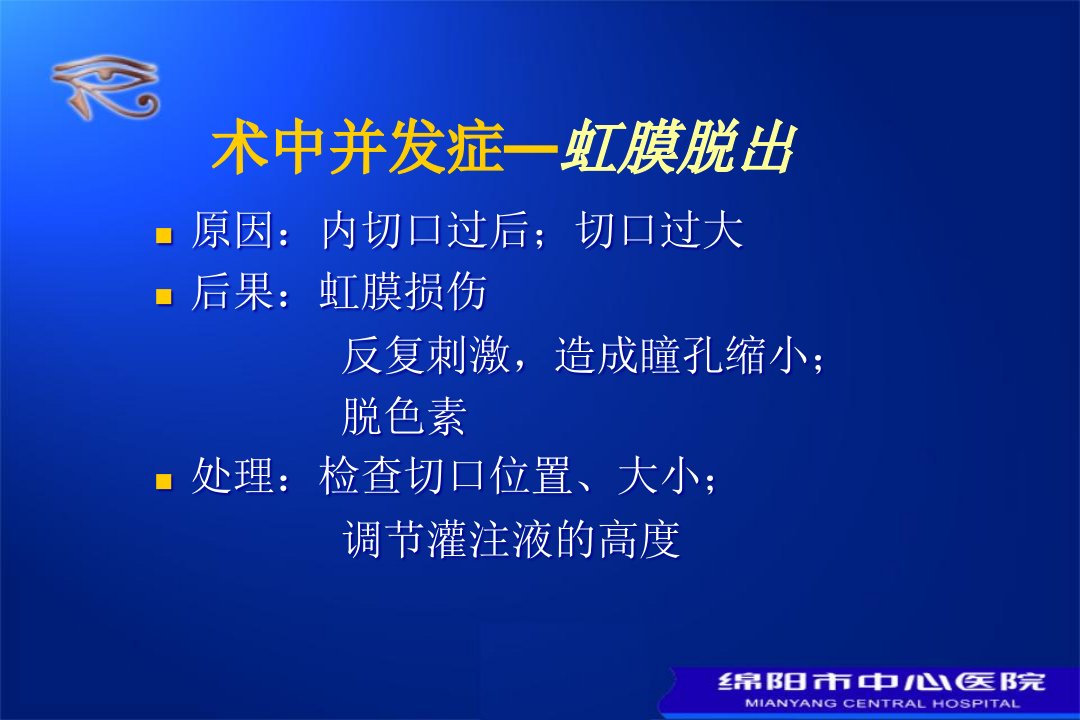 术中并发症—虹膜脱出

- 原因：内切口过后；切口过大
- 后果：虹膜损伤

反复刺激，造成瞳孔缩小；

脱色素

- 处理：检查切口位置、大小；

调节灌注液的高度

绵阳市中心医院
MIANYANG CENTRAL HOSPITAL